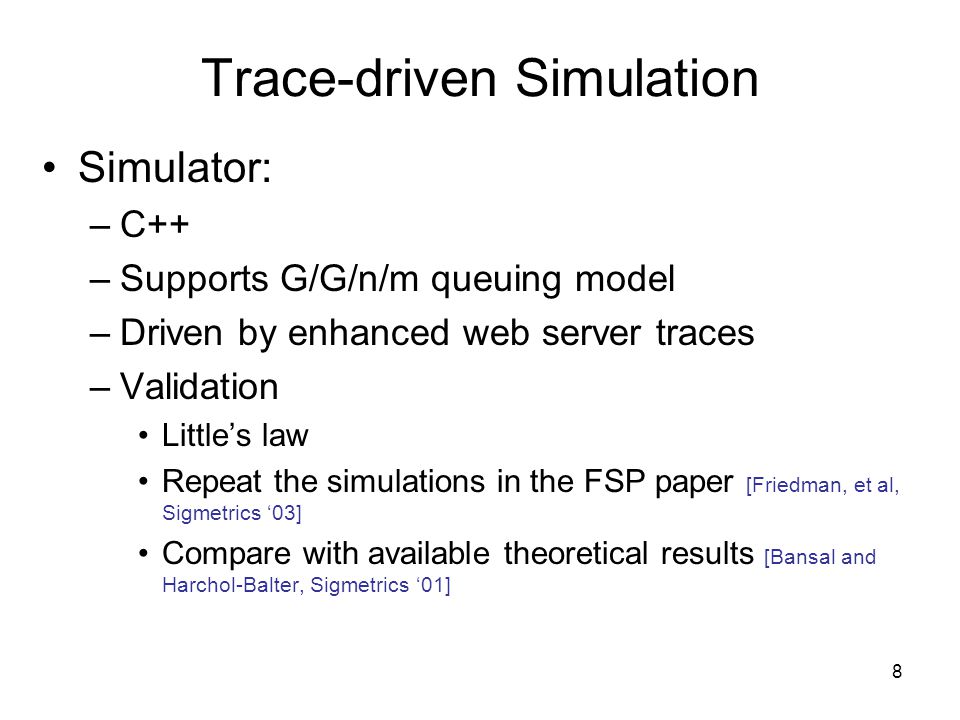 Trace-driven Simulation

• Simulator:
– C++
– Supports G/G/n/m queuing model
– Driven by enhanced web server traces
– Validation
• Little’s law
• Repeat the simulations in the FSP paper [Friedman, et al, Sigmetrics ‘03]
• Compare with available theoretical results [Bansal and Harchol-Balter, Sigmetrics ‘01]

8